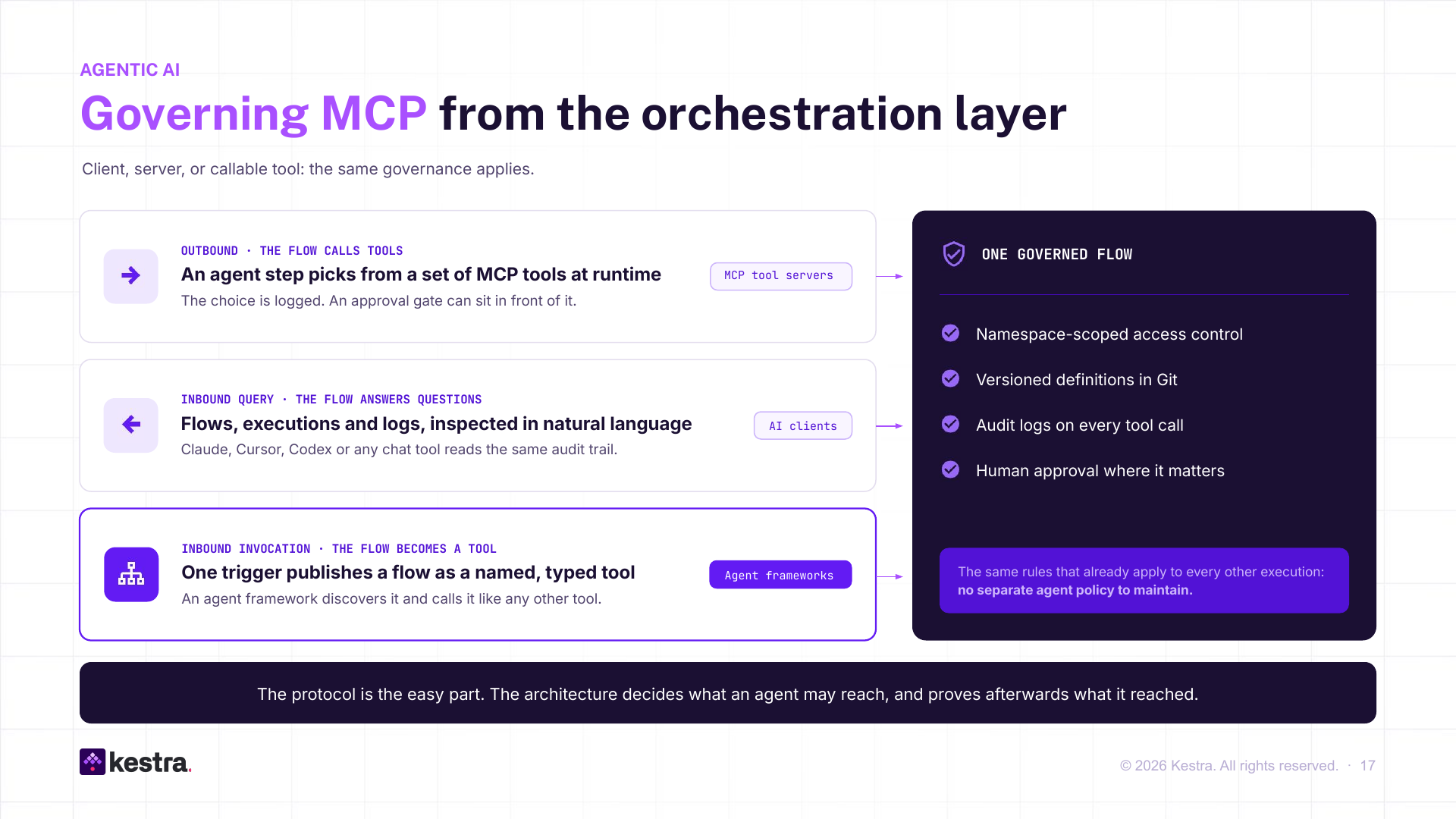 AGENTIC AI

Governing MCP from the orchestration layer

Client, server, or callable tool: the same governance applies.

OUTBOUND · THE FLOW CALLS TOOLS
An agent step picks from a set of MCP tools at runtime
The choice is logged. An approval gate can sit in front of it.
MCP tool servers

INBOUND QUERY · THE FLOW ANSWERS QUESTIONS
Flows, executions and logs, inspected in natural language
Claude, Cursor, Codex or any chat tool reads the same audit trail.
AI clients

INBOUND INVOCATION · THE FLOW BECOMES A TOOL
One trigger publishes a flow as a named, typed tool
An agent framework discovers it and calls it like any other tool.
Agent frameworks

ONE GOVERNED FLOW

Namespace-scoped access control
Versioned definitions in Git
Audit logs on every tool call
Human approval where it matters

The same rules that already apply to every other execution: no separate agent policy to maintain.

The protocol is the easy part. The architecture decides what an agent may reach, and proves afterwards what it reached.

kestra.

© 2026 Kestra. All rights reserved. · 17